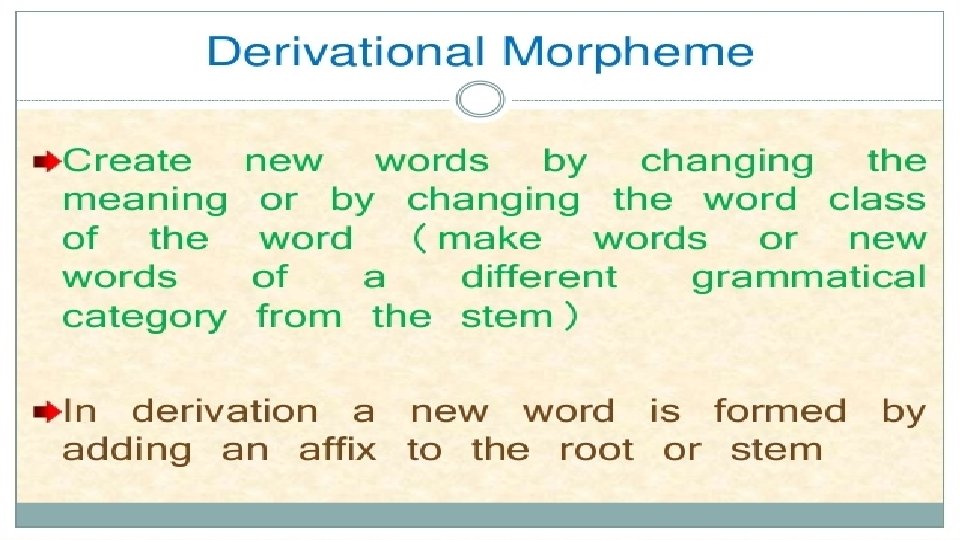 Derivational Morpheme

Create new words by changing the meaning or by changing the word class of the word （make words or new words of a different grammatical category from the stem）

In derivation a new word is formed by adding an affix to the root or stem